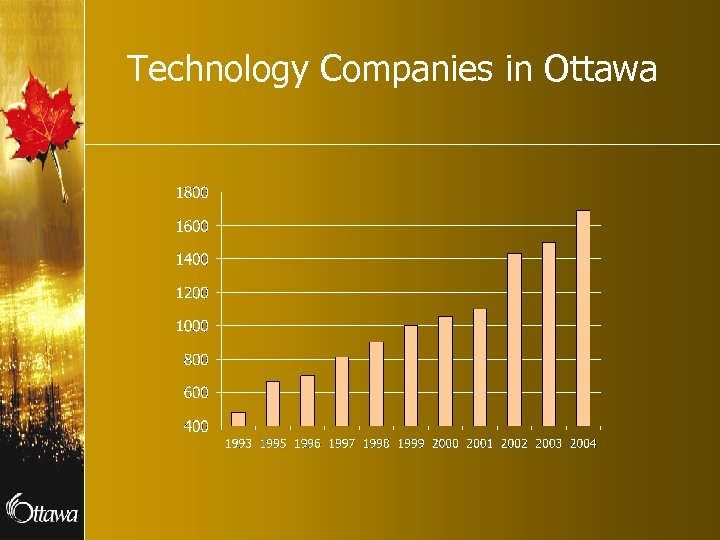 Technology Companies in Ottawa

1800
1600
1400
1200
1000
800
600
400

1993 1995 1996 1997 1998 1999 2000 2001 2002 2003 2004

Ottawa